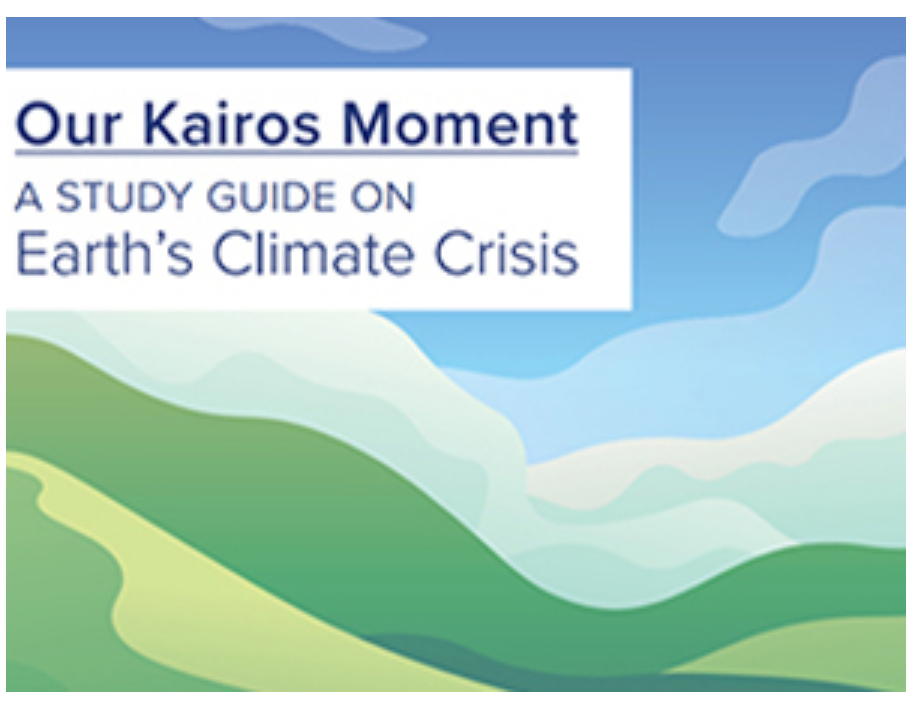 Our Kairos Moment

A STUDY GUIDE ON
Earth's Climate Crisis